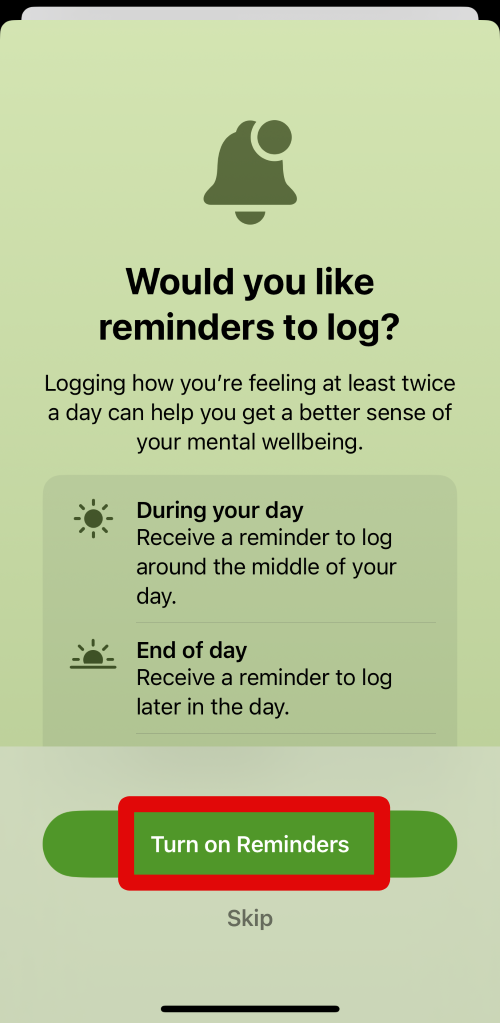 Would you like reminders to log?

Logging how you're feeling at least twice a day can help you get a better sense of your mental wellbeing.

During your day
Receive a reminder to log around the middle of your day.

End of day
Receive a reminder to log later in the day.

Turn on Reminders

Skip